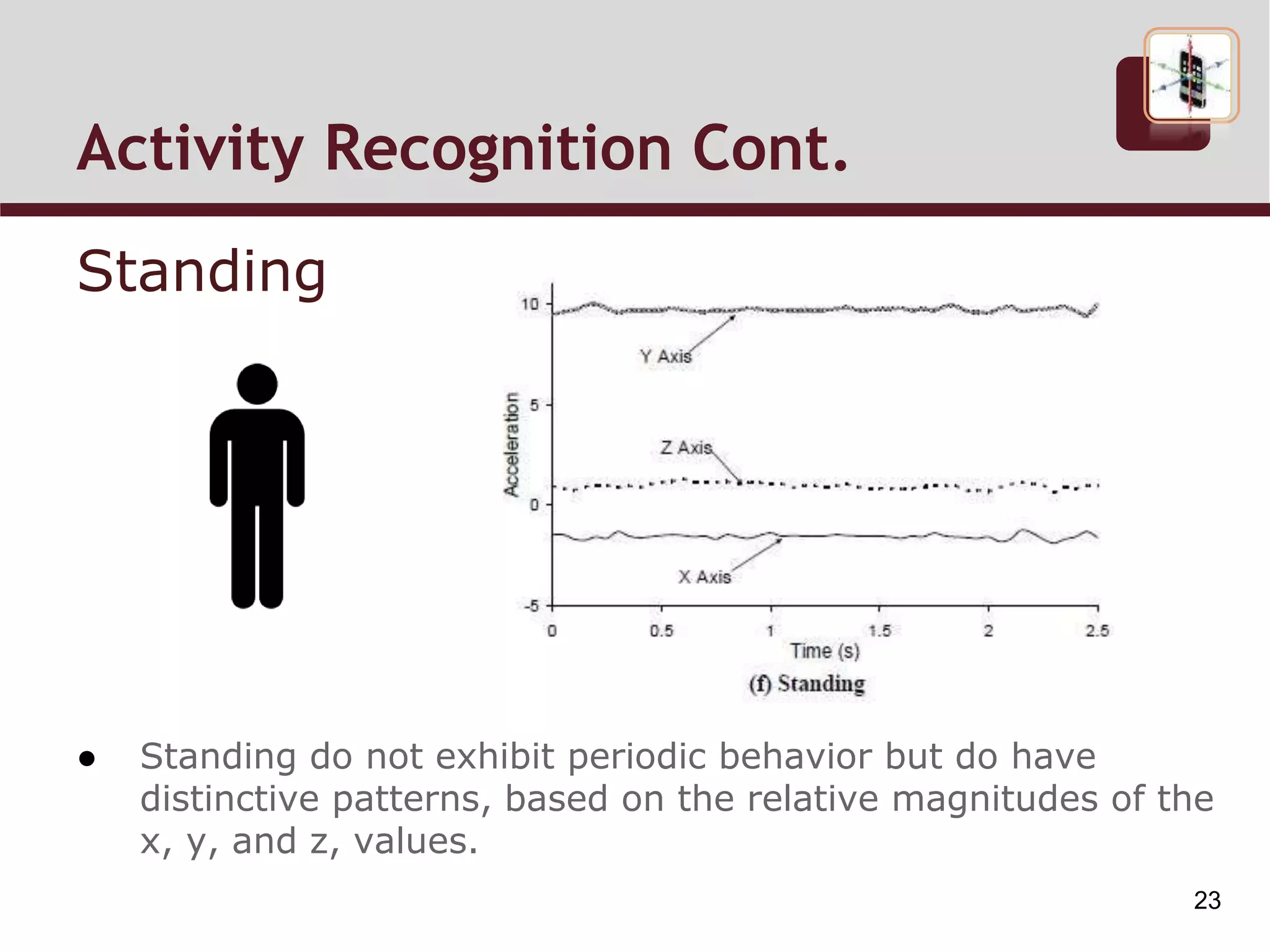 Activity Recognition Cont.

Standing

10
5
0
-5
Acceleration
Y Axis
Z Axis
X Axis
0
0.5
1
1.5
2
2.5
Time (s)
(f) Standing

• Standing do not exhibit periodic behavior but do have distinctive patterns, based on the relative magnitudes of the x, y, and z, values.

23